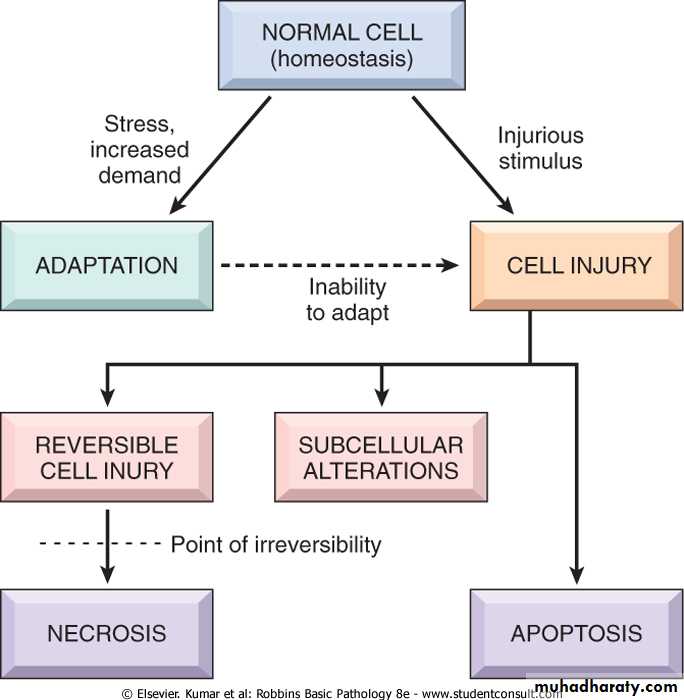 NORMAL CELL
(homeostasis)

Stress, increased demand

Injurious stimulus

ADAPTATION

Inability to adapt

CELL INJURY

REVERSIBLE CELL INURY

SUBCELLULAR ALTERATIONS

Point of irreversibility

NECROSIS

APOPTOSIS

© Elsevier. Kumar et al: Robbins Basic Pathology 8e - www.studentconsult.com

muhadharaty.com